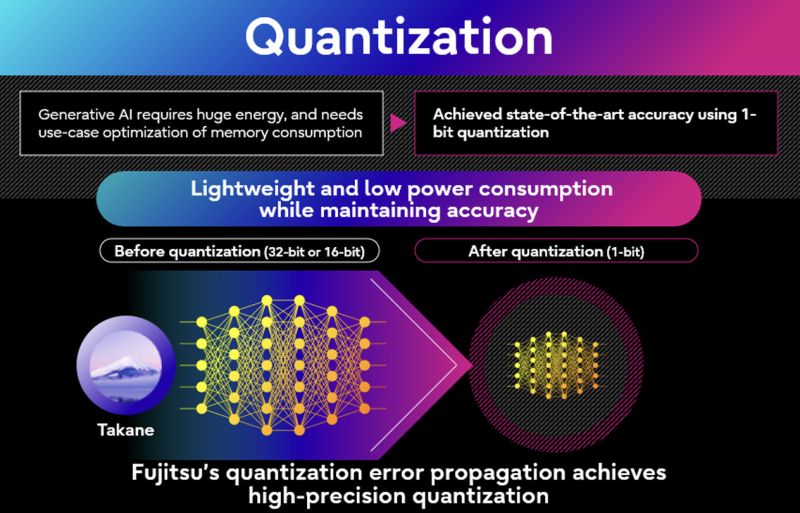 Quantization

Generative AI requires huge energy, and needs use-case optimization of memory consumption

Achieved state-of-the-art accuracy using 1-bit quantization

Lightweight and low power consumption while maintaining accuracy

Before quantization (32-bit or 16-bit)

After quantization (1-bit)

Takane

Fujitsu's quantization error propagation achieves high-precision quantization